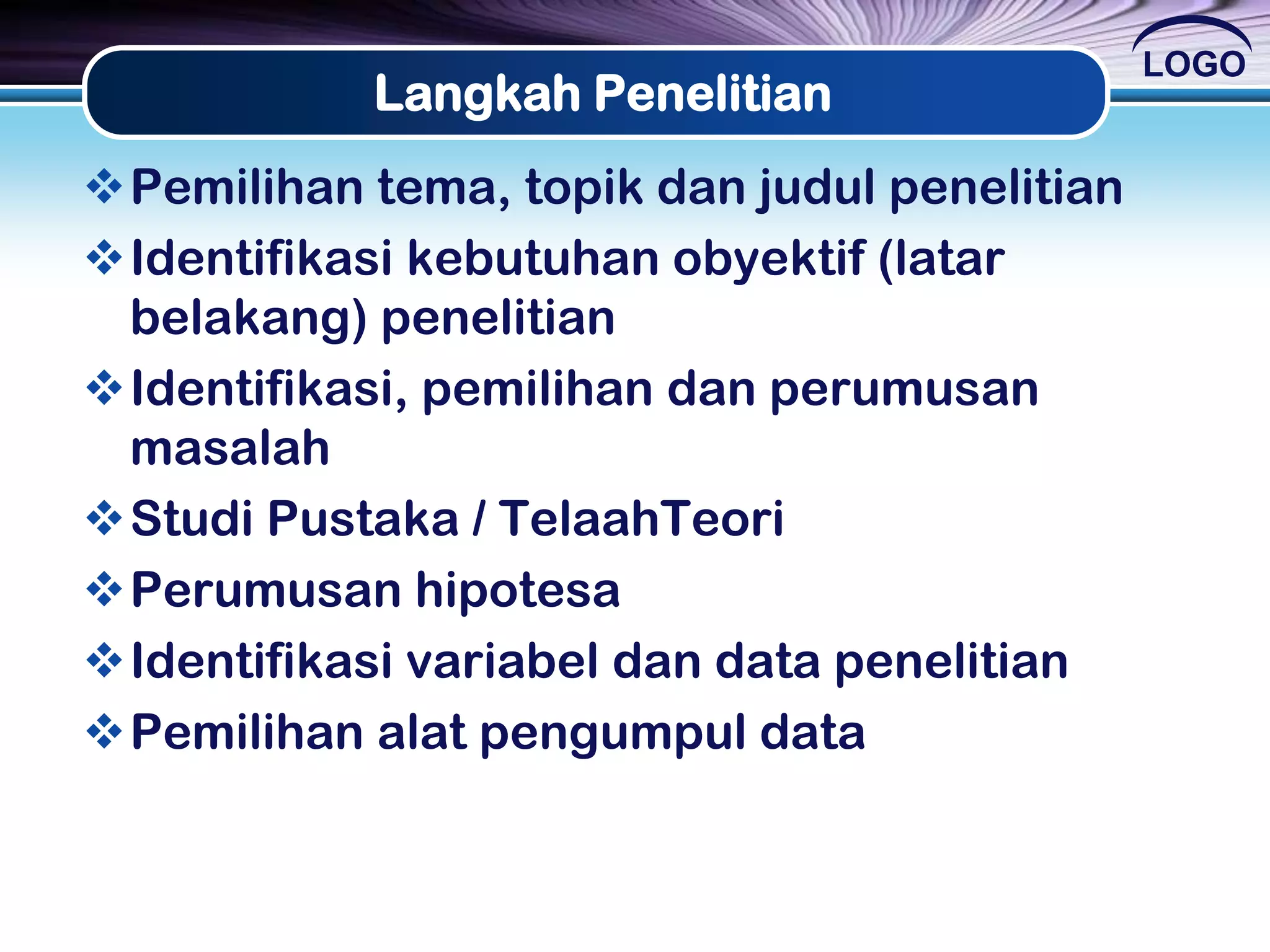 LOGO

Langkah Penelitian

❖ Pemilihan tema, topik dan judul penelitian
❖ Identifikasi kebutuhan obyektif (latar belakang) penelitian
❖ Identifikasi, pemilihan dan perumusan masalah
❖ Studi Pustaka / TelaahTeori
❖ Perumusan hipotesa
❖ Identifikasi variabel dan data penelitian
❖ Pemilihan alat pengumpul data